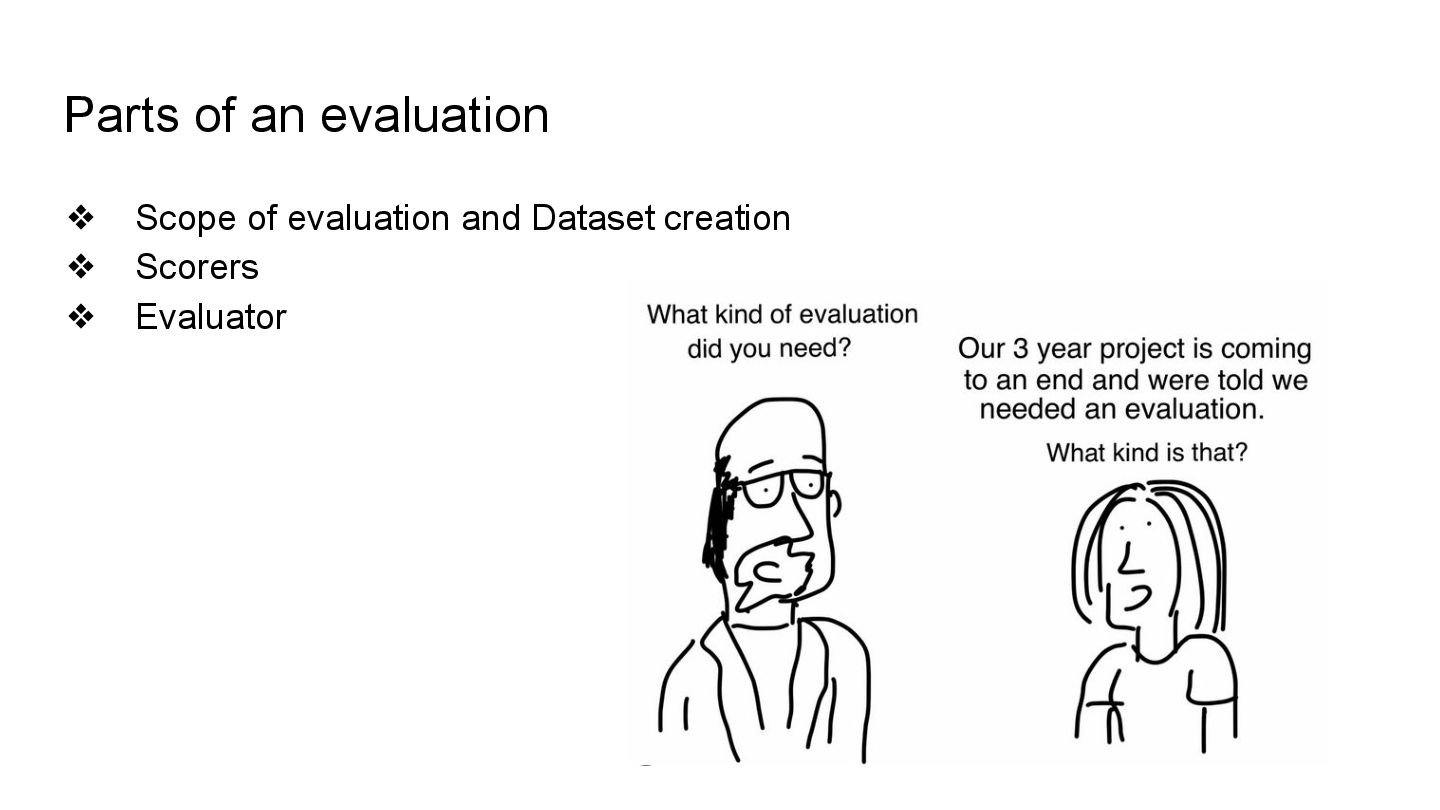 Parts of an evaluation

❖ Scope of evaluation and Dataset creation
❖ Scorers
❖ Evaluator

What kind of evaluation did you need?

Our 3 year project is coming to an end and were told we needed an evaluation.

What kind is that?